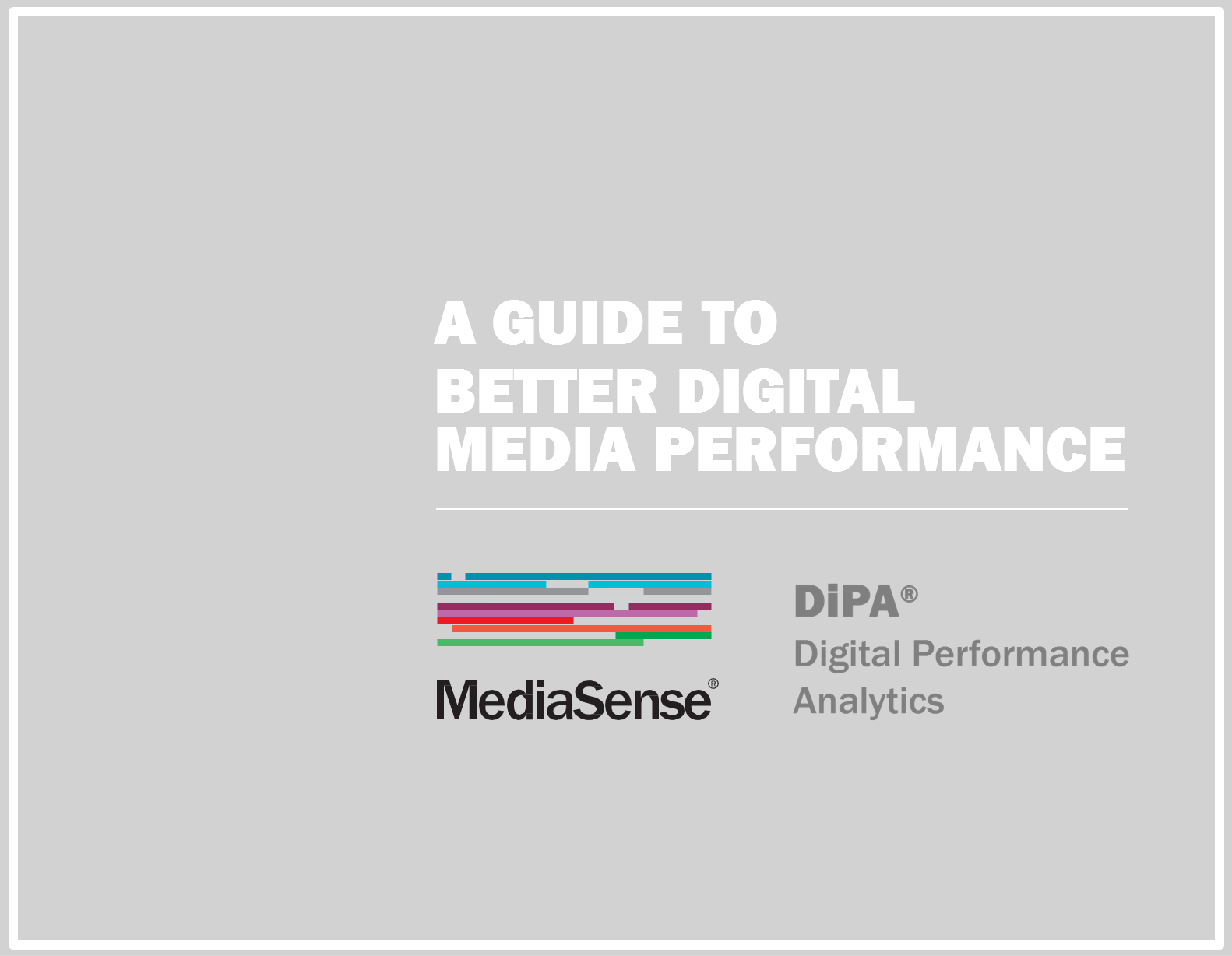 A GUIDE TO
BETTER DIGITAL
MEDIA PERFORMANCE

MediaSense®

DiPA®
Digital Performance
Analytics